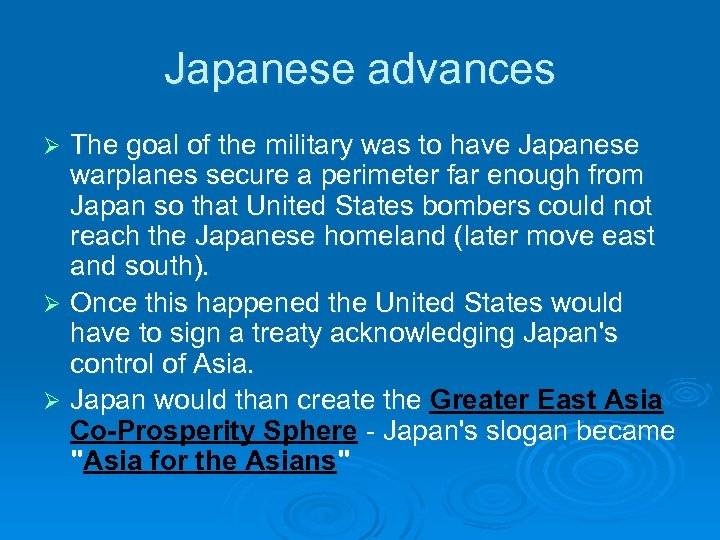 Japanese advances

➢ The goal of the military was to have Japanese warplanes secure a perimeter far enough from Japan so that United States bombers could not reach the Japanese homeland (later move east and south).

➢ Once this happened the United States would have to sign a treaty acknowledging Japan's control of Asia.

➢ Japan would than create the Greater East Asia Co-Prosperity Sphere - Japan's slogan became "Asia for the Asians"